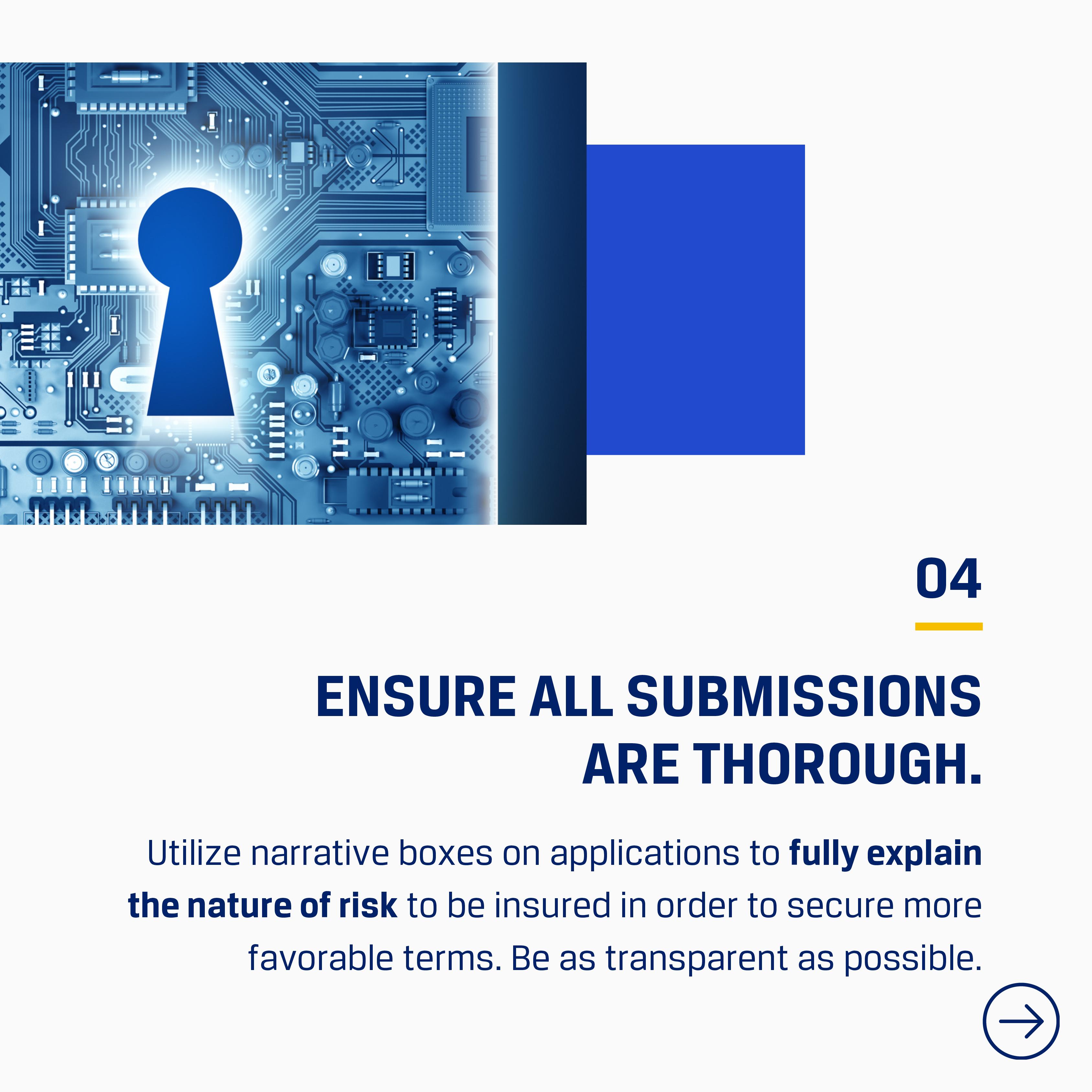 04

ENSURE ALL SUBMISSIONS ARE THOROUGH.

Utilize narrative boxes on applications to fully explain the nature of risk to be insured in order to secure more favorable terms. Be as transparent as possible.